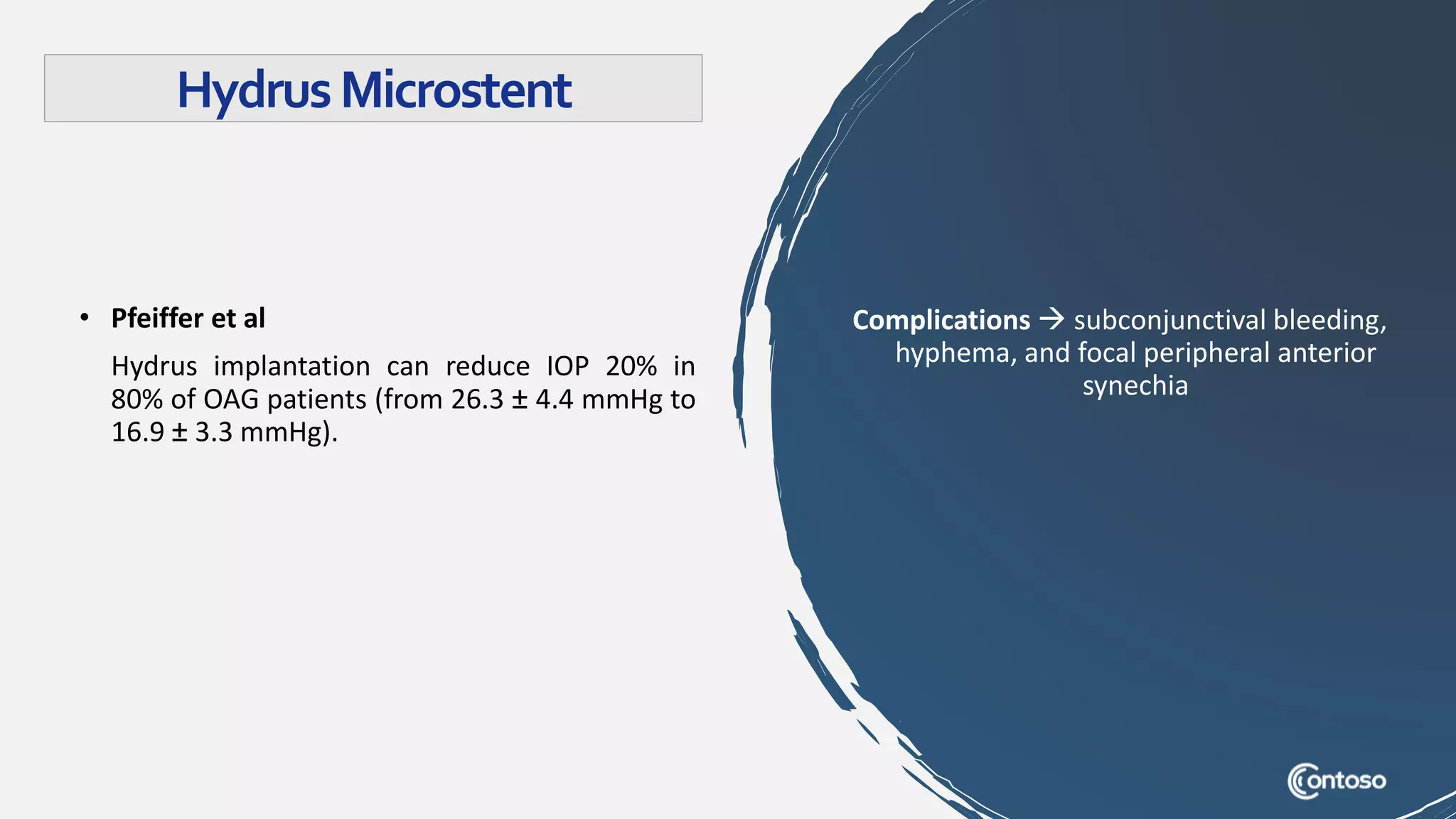 Hydrus Microstent

• Pfeiffer et al

Hydrus implantation can reduce IOP 20% in 80% of OAG patients (from 26.3 ± 4.4 mmHg to 16.9 ± 3.3 mmHg).

Complications → subconjunctival bleeding, hyphema, and focal peripheral anterior synechia

Contoso